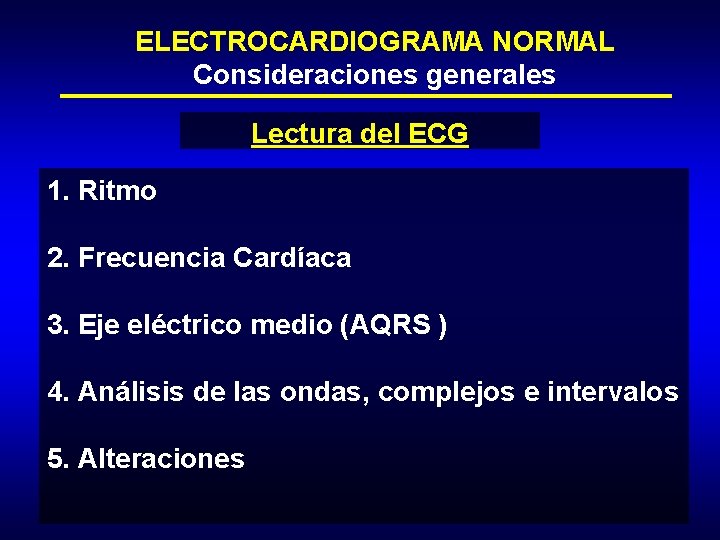 ELECTROCARDIOGRAMA NORMAL
Consideraciones generales

Lectura del ECG

1. Ritmo

2. Frecuencia Cardíaca

3. Eje eléctrico medio (AQRS )

4. Análisis de las ondas, complejos e intervalos

5. Alteraciones